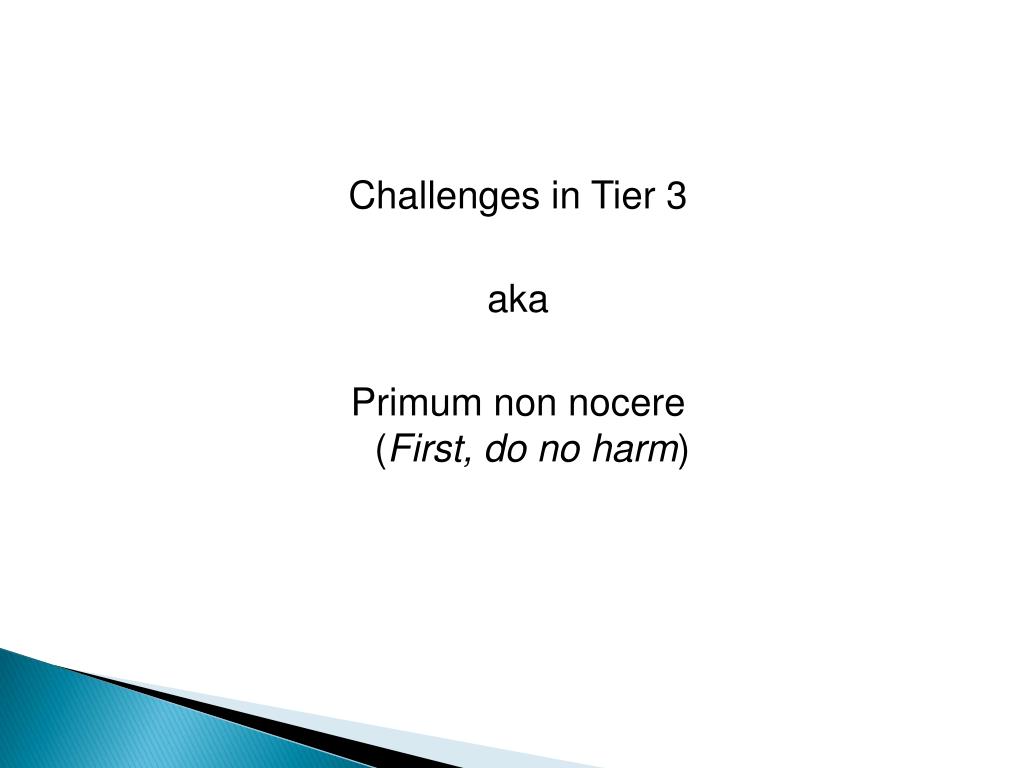 Challenges in Tier 3

aka

Primum non nocere
(First, do no harm)